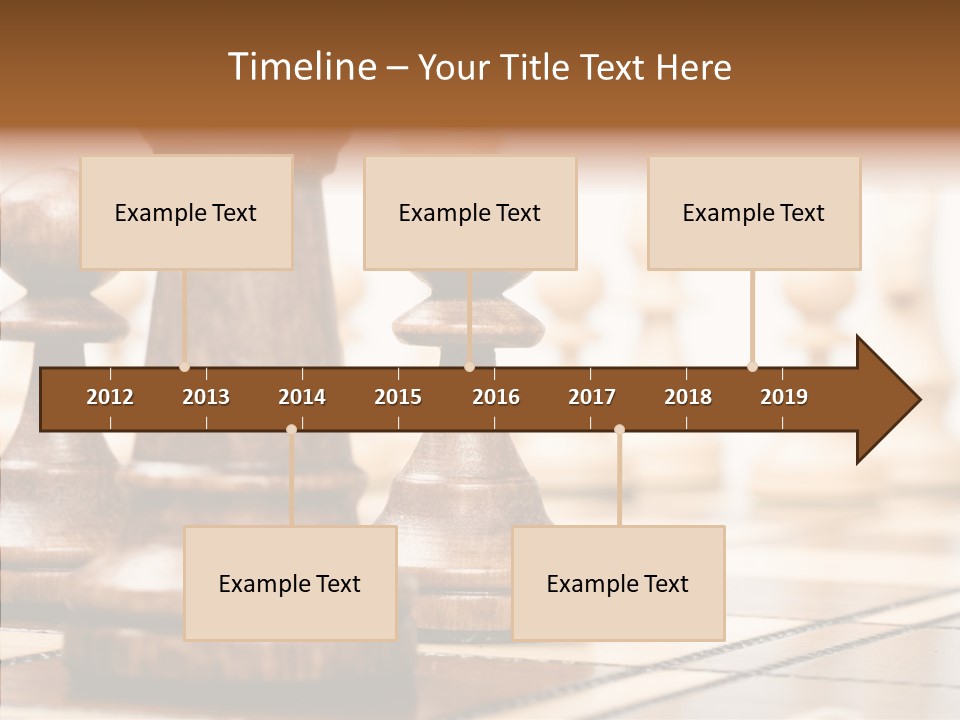 Timeline – Your Title Text Here

Example Text

Example Text

Example Text

2012 2013 2014 2015 2016 2017 2018 2019

Example Text

Example Text